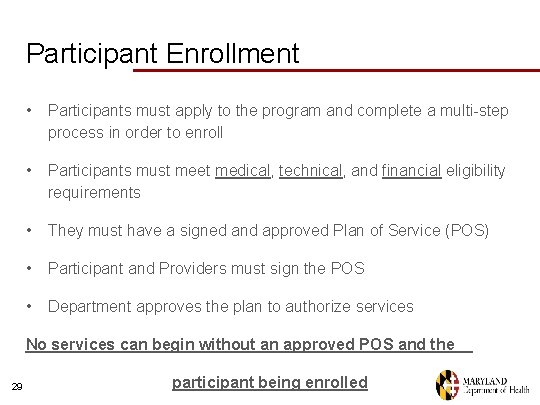 Participant Enrollment

• Participants must apply to the program and complete a multi-step process in order to enroll

• Participants must meet medical, technical, and financial eligibility requirements

• They must have a signed and approved Plan of Service (POS)

• Participant and Providers must sign the POS

• Department approves the plan to authorize services

No services can begin without an approved POS and the participant being enrolled

29

MARYLAND
Department of Health